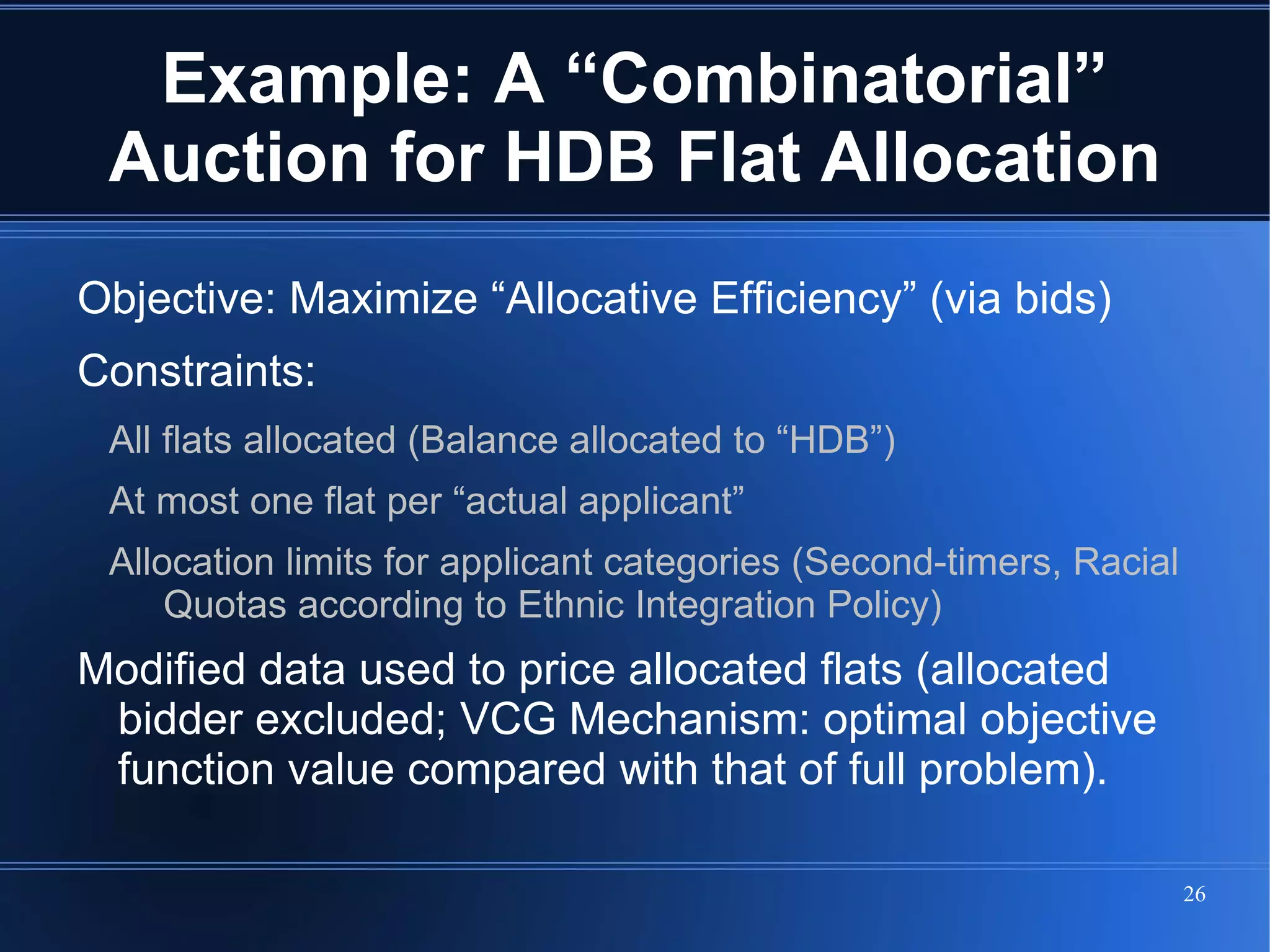 Example: A “Combinatorial” Auction for HDB Flat Allocation

Objective: Maximize “Allocative Efficiency” (via bids)

Constraints:

All flats allocated (Balance allocated to “HDB”)

At most one flat per “actual applicant”

Allocation limits for applicant categories (Second-timers, Racial Quotas according to Ethnic Integration Policy)

Modified data used to price allocated flats (allocated bidder excluded; VCG Mechanism: optimal objective function value compared with that of full problem).

26